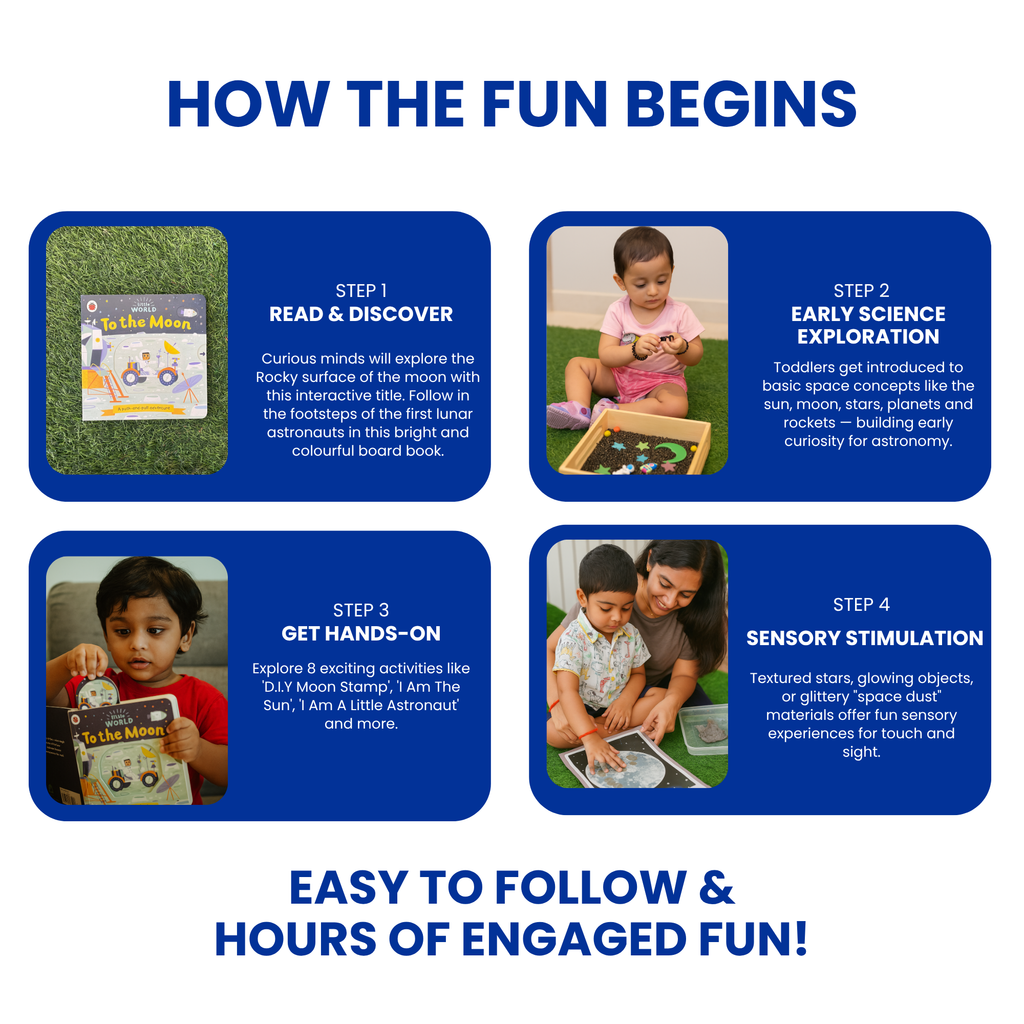 HOW THE FUN BEGINS

Little WORLD
To the Moon

STEP 1
READ & DISCOVER

Curious minds will explore the Rocky surface of the moon with this interactive title. Follow in the footsteps of the first lunar astronauts in this bright and colourful board book.

STEP 2
EARLY SCIENCE EXPLORATION

Toddlers get introduced to basic space concepts like the sun, moon, stars, planets and rockets — building early curiosity for astronomy.

Little WORLD
To the Moon

STEP 3
GET HANDS-ON

Explore 8 exciting activities like 'D.I.Y Moon Stamp', 'I Am The Sun', 'I Am A Little Astronaut' and more.

STEP 4
SENSORY STIMULATION

Textured stars, glowing objects, or glittery "space dust" materials offer fun sensory experiences for touch and sight.

EASY TO FOLLOW &
HOURS OF ENGAGED FUN!